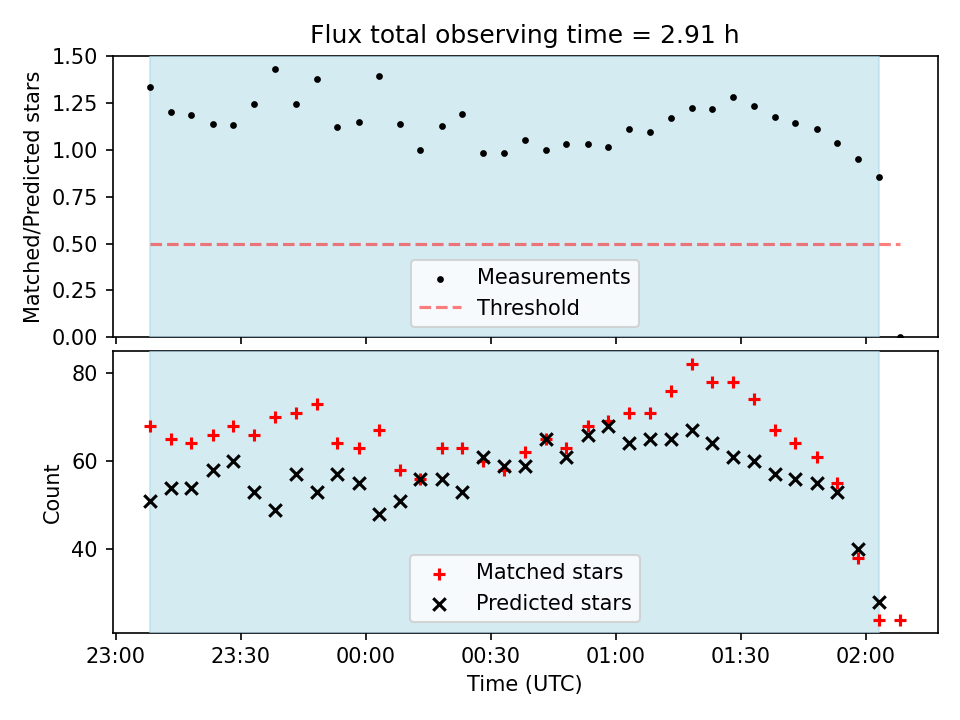 Flux total observing time = 2.91 h

Matched/Predicted stars

1.50
1.25
1.00
0.75
0.50
0.25
0.00

Measurements
Threshold

Count

80
60
40

Matched stars
Predicted stars

23:00
23:30
00:00
00:30
01:00
01:30
02:00

Time (UTC)